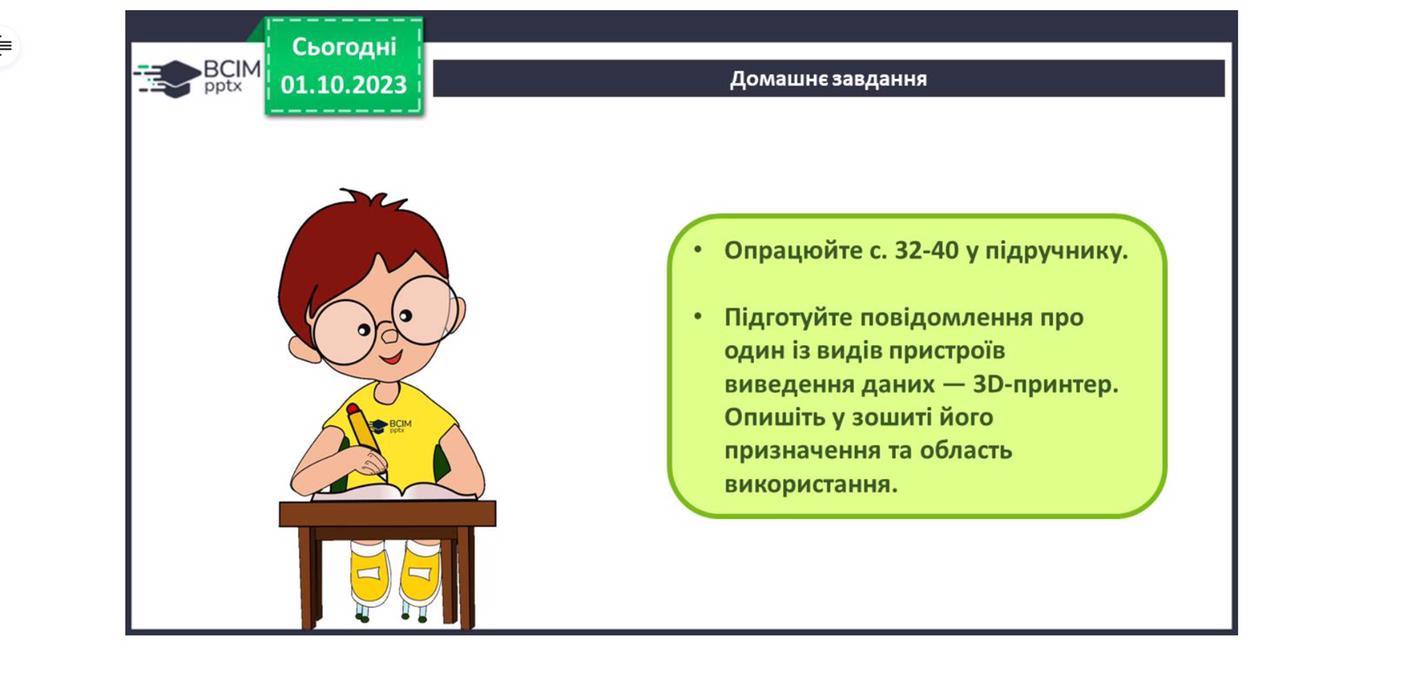 ВСІМ pptx

Сьогодні 01.10.2023

Домашнє завдання

ВСІМ pptx

• Опрацюйте с. 32-40 у підручнику.

• Підготуйте повідомлення про один із видів пристроїв виведення даних — 3D-принтер. Опишіть у зошиті його призначення та область використання.